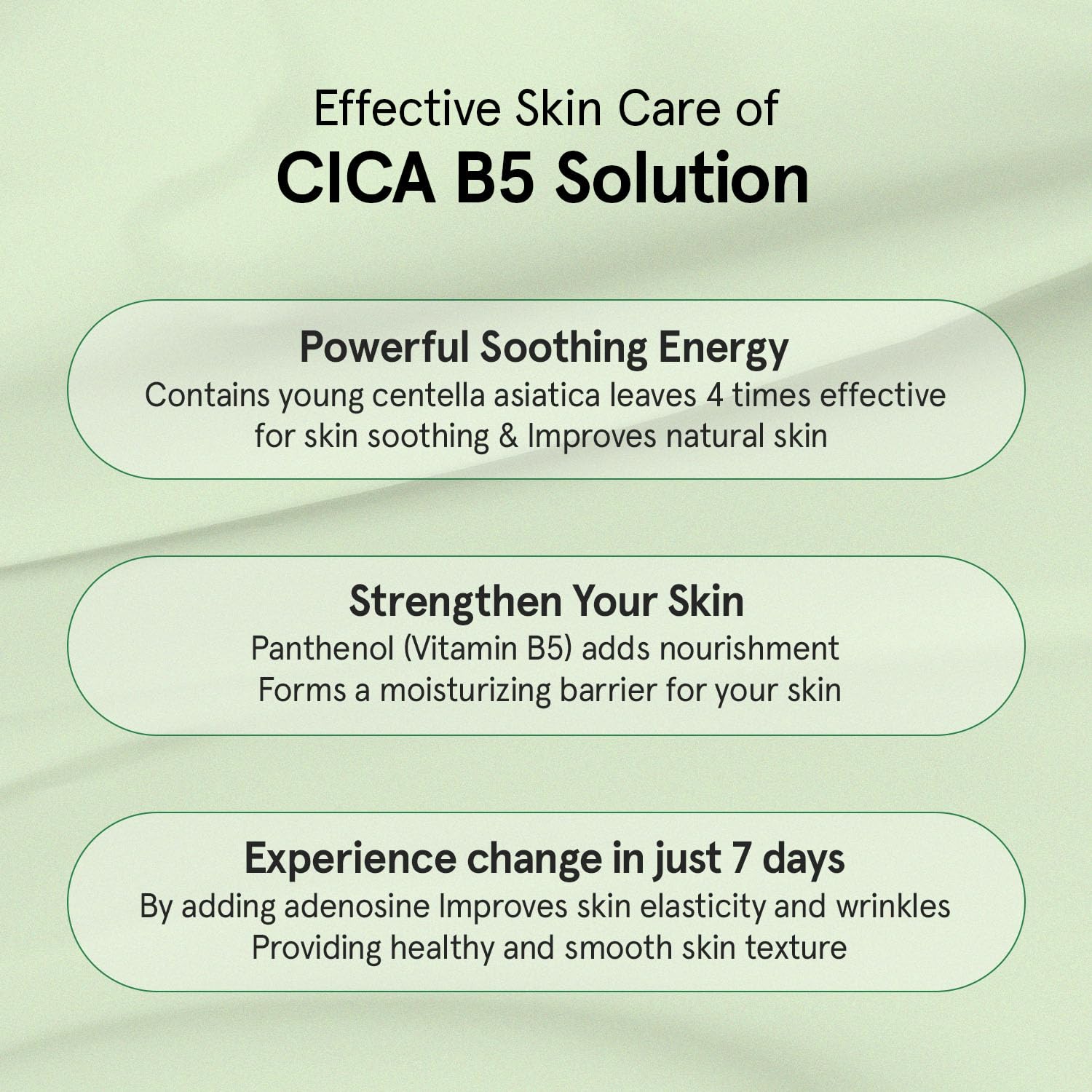 Effective Skin Care of
CICA B5 Solution

Powerful Soothing Energy
Contains young centella asiatica leaves 4 times effective for skin soothing & Improves natural skin

Strengthen Your Skin
Panthenol (Vitamin B5) adds nourishment
Forms a moisturizing barrier for your skin

Experience change in just 7 days
By adding adenosine Improves skin elasticity and wrinkles
Providing healthy and smooth skin texture